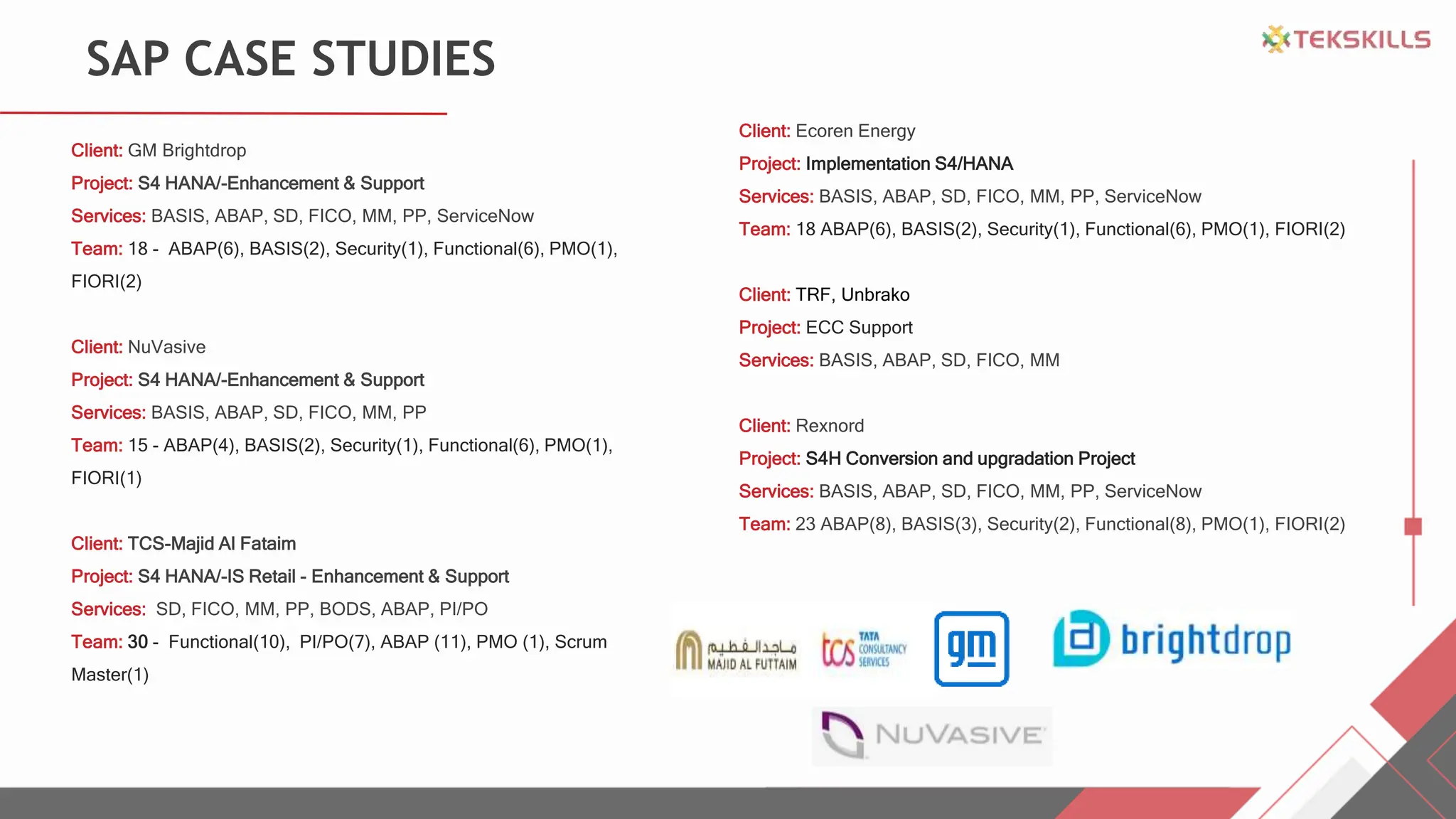 SAP CASE STUDIES

TEKSKILLS

Client: GM Brightdrop
Project: S4 HANA/-Enhancement & Support
Services: BASIS, ABAP, SD, FICO, MM, PP, ServiceNow
Team: 18 - ABAP(6), BASIS(2), Security(1), Functional(6), PMO(1), FIORI(2)

Client: NuVasive
Project: S4 HANA/-Enhancement & Support
Services: BASIS, ABAP, SD, FICO, MM, PP
Team: 15 - ABAP(4), BASIS(2), Security(1), Functional(6), PMO(1), FIORI(1)

Client: TCS-Majid Al Fataim
Project: S4 HANA/-IS Retail - Enhancement & Support
Services: SD, FICO, MM, PP, BODS, ABAP, PI/PO
Team: 30 - Functional(10), PI/PO(7), ABAP (11), PMO (1), Scrum Master(1)

Client: Ecoren Energy
Project: Implementation S4/HANA
Services: BASIS, ABAP, SD, FICO, MM, PP, ServiceNow
Team: 18 ABAP(6), BASIS(2), Security(1), Functional(6), PMO(1), FIORI(2)

Client: TRF, Unbrako
Project: ECC Support
Services: BASIS, ABAP, SD, FICO, MM

Client: Rexnord
Project: S4H Conversion and upgradation Project
Services: BASIS, ABAP, SD, FICO, MM, PP, ServiceNow
Team: 23 ABAP(8), BASIS(3), Security(2), Functional(8), PMO(1), FIORI(2)

ماجد الفطيم MAJID AL FUTTAIM
tcs TATA CONSULTANCY SERVICES
gm
brightdrop
NUVASIVE